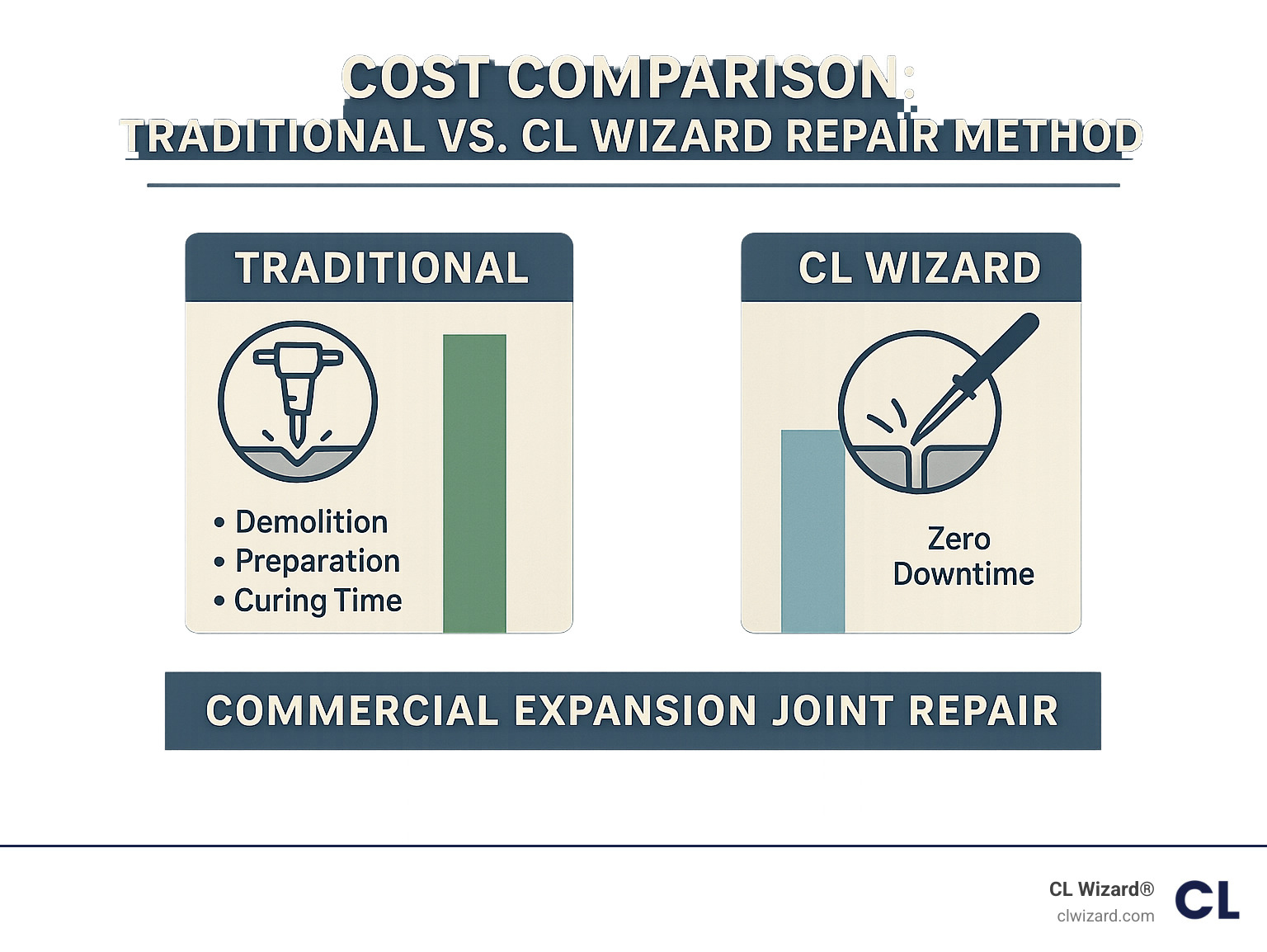 COST COMPARISON:
TRADITIONAL VS. CL WIZARD REPAIR METHOD

TRADITIONAL

• Demolition
• Preparation
• Curing Time

CL WIZARD

Zero Downtime

COMMERCIAL EXPANSION JOINT REPAIR

CL Wizard®
clwizard.com
CL